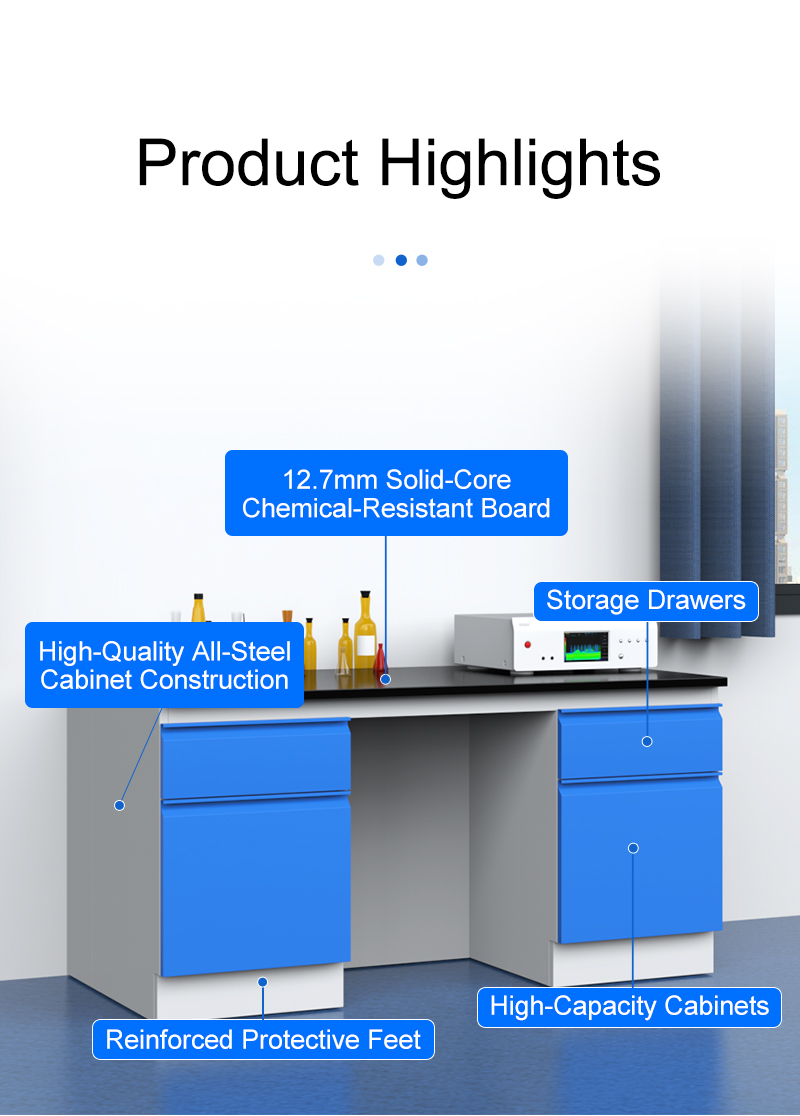 Product Highlights

12.7mm Solid-Core Chemical-Resistant Board

Storage Drawers

High-Quality All-Steel Cabinet Construction

High-Capacity Cabinets

Reinforced Protective Feet